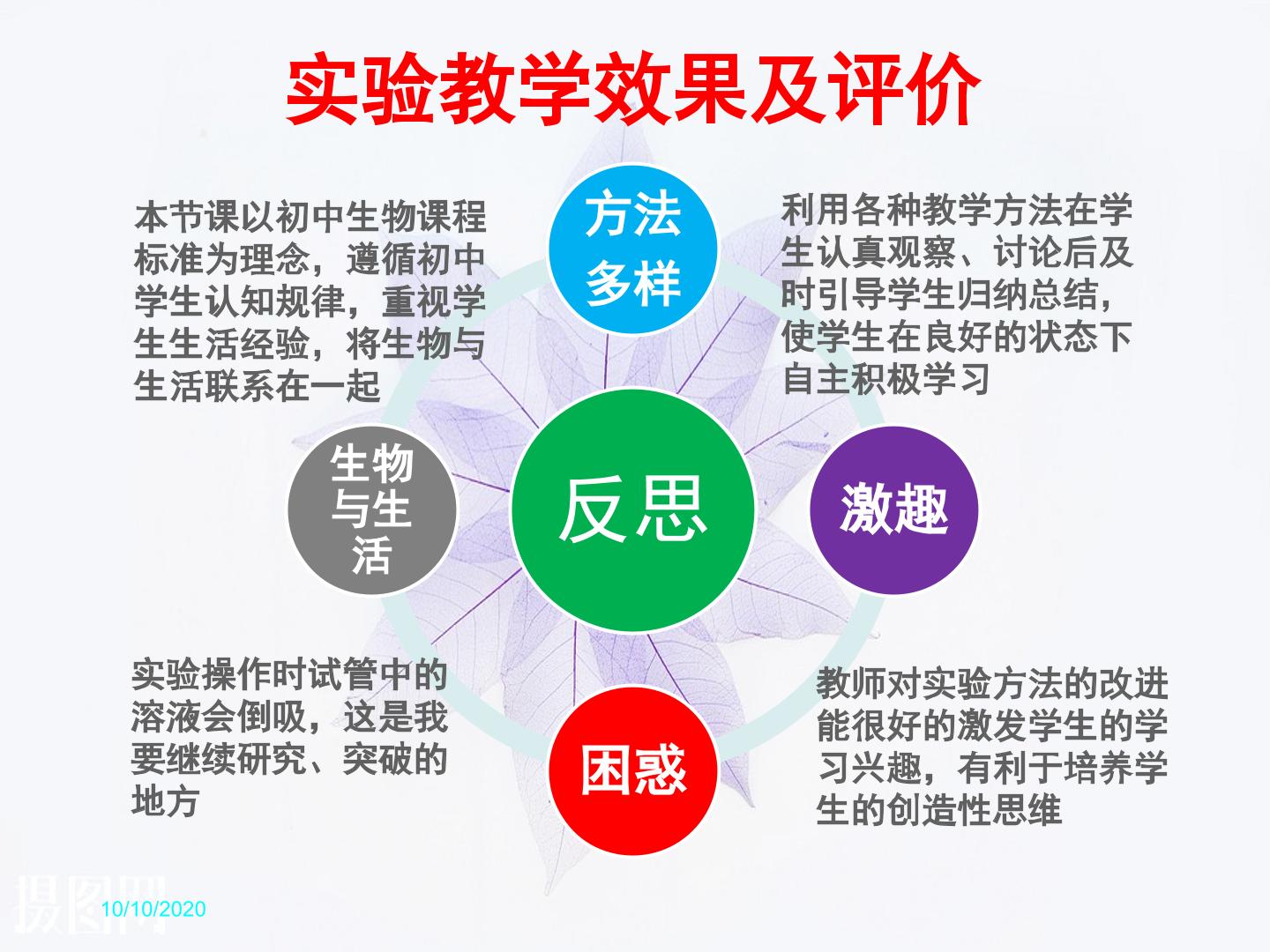 实验教学效果及评价

本节课以初中生物课程标准为理念，遵循初中学生认知规律，重视学生生活经验，将生物与生活联系在一起

方法多样

利用各种教学方法在学生认真观察、讨论后及时引导学生归纳总结，使学生在良好的状态下自主积极学习

生物与生活

反思

激趣

实验操作时试管中的溶液会倒吸，这是我要继续研究、突破的地方

困惑

教师对实验方法的改进能很好的激发学生的学习兴趣，有利于培养学生的创造性思维

10/10/2020

摄图网